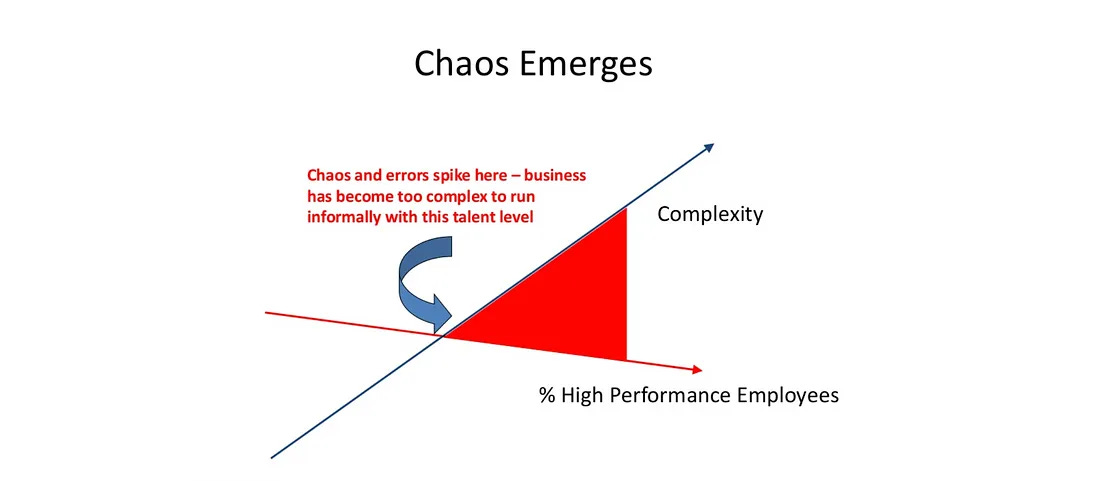 Chaos Emerges

Chaos and errors spike here – business has become too complex to run informally with this talent level

Complexity

% High Performance Employees